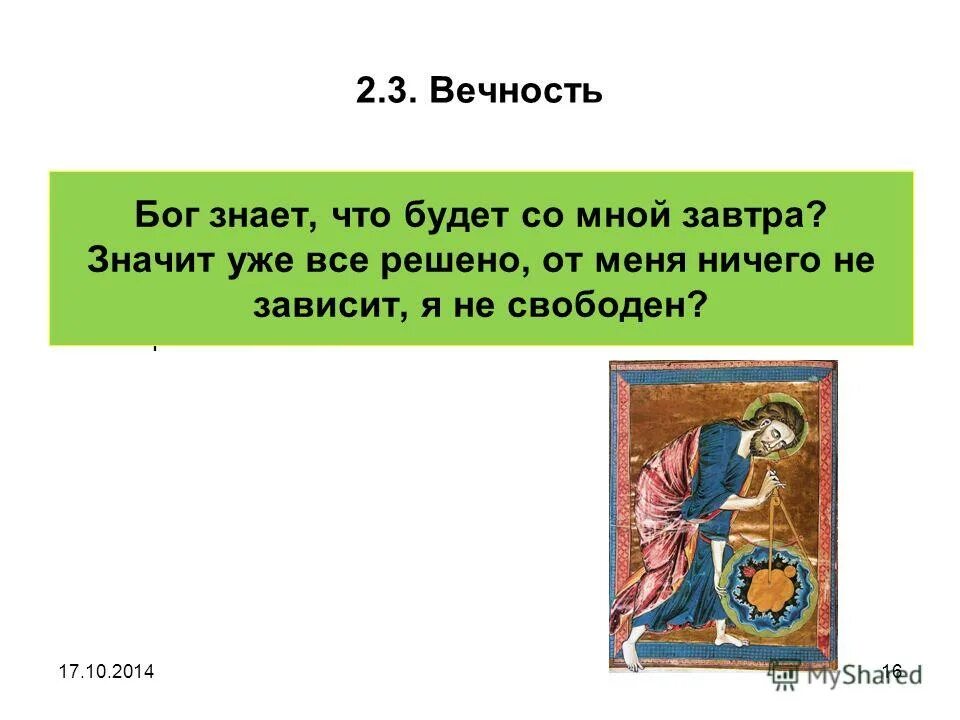 2.3. Вечность

Бог знает, что будет со мной завтра? Значит уже все решено, от меня ничего не зависит, я не свободен?

17.10.2014

16

MyShared